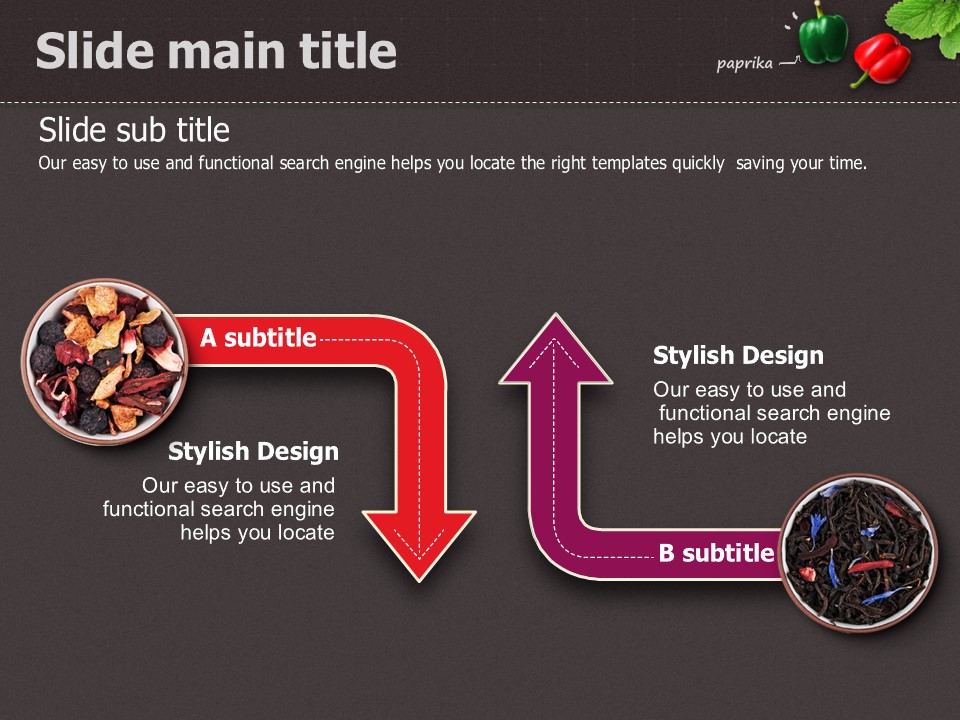 Slide main title

paprika

Slide sub title

Our easy to use and functional search engine helps you locate the right templates quickly saving your time.

A subtitle

Stylish Design

Our easy to use and functional search engine helps you locate

Stylish Design

Our easy to use and functional search engine helps you locate

B subtitle